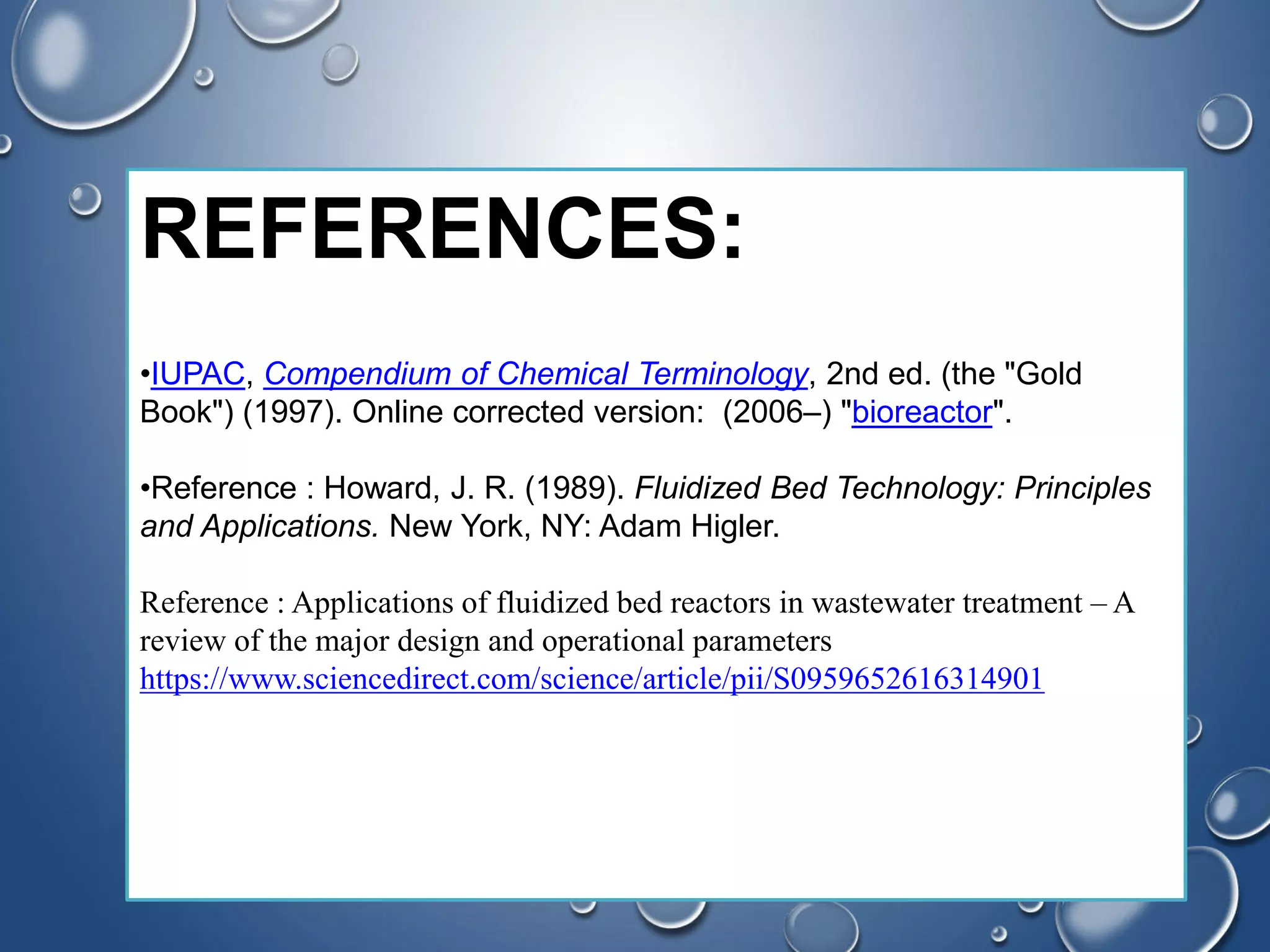 REFERENCES:

•IUPAC, Compendium of Chemical Terminology, 2nd ed. (the "Gold Book") (1997). Online corrected version: (2006–) "bioreactor".

•Reference : Howard, J. R. (1989). Fluidized Bed Technology: Principles and Applications. New York, NY: Adam Higler.

Reference : Applications of fluidized bed reactors in wastewater treatment – A review of the major design and operational parameters https://www.sciencedirect.com/science/article/pii/S0959652616314901